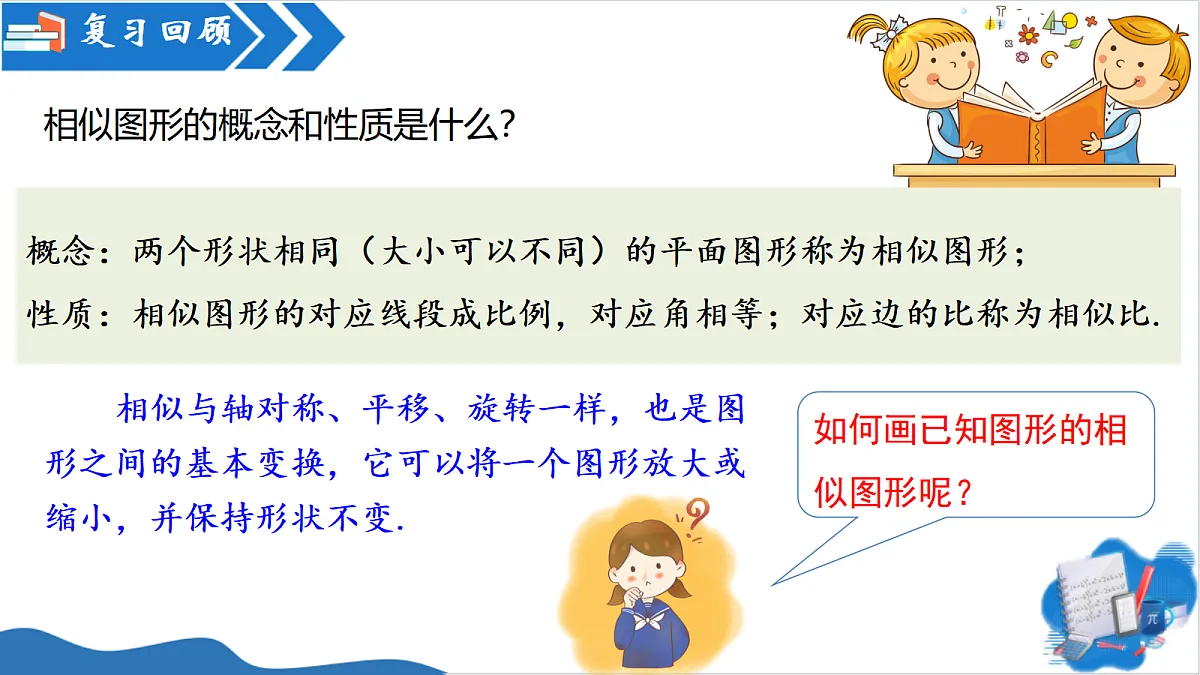 复习回顾

相似图形的概念和性质是什么?

概念：两个形状相同（大小可以不同）的平面图形称为相似图形；

性质：相似图形的对应线段成比例，对应角相等；对应边的比称为相似比.

相似与轴对称、平移、旋转一样，也是图形之间的基本变换，它可以将一个图形放大或缩小，并保持形状不变.

如何画已知图形的相似图形呢？